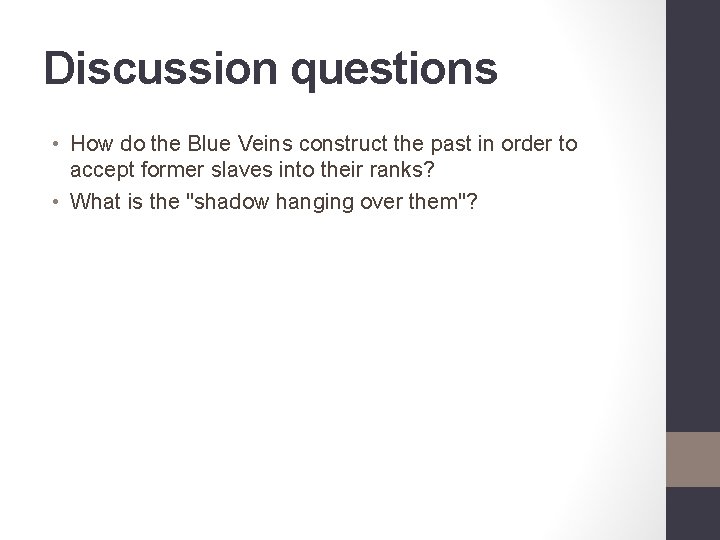 Discussion questions

• How do the Blue Veins construct the past in order to accept former slaves into their ranks?
• What is the "shadow hanging over them"?